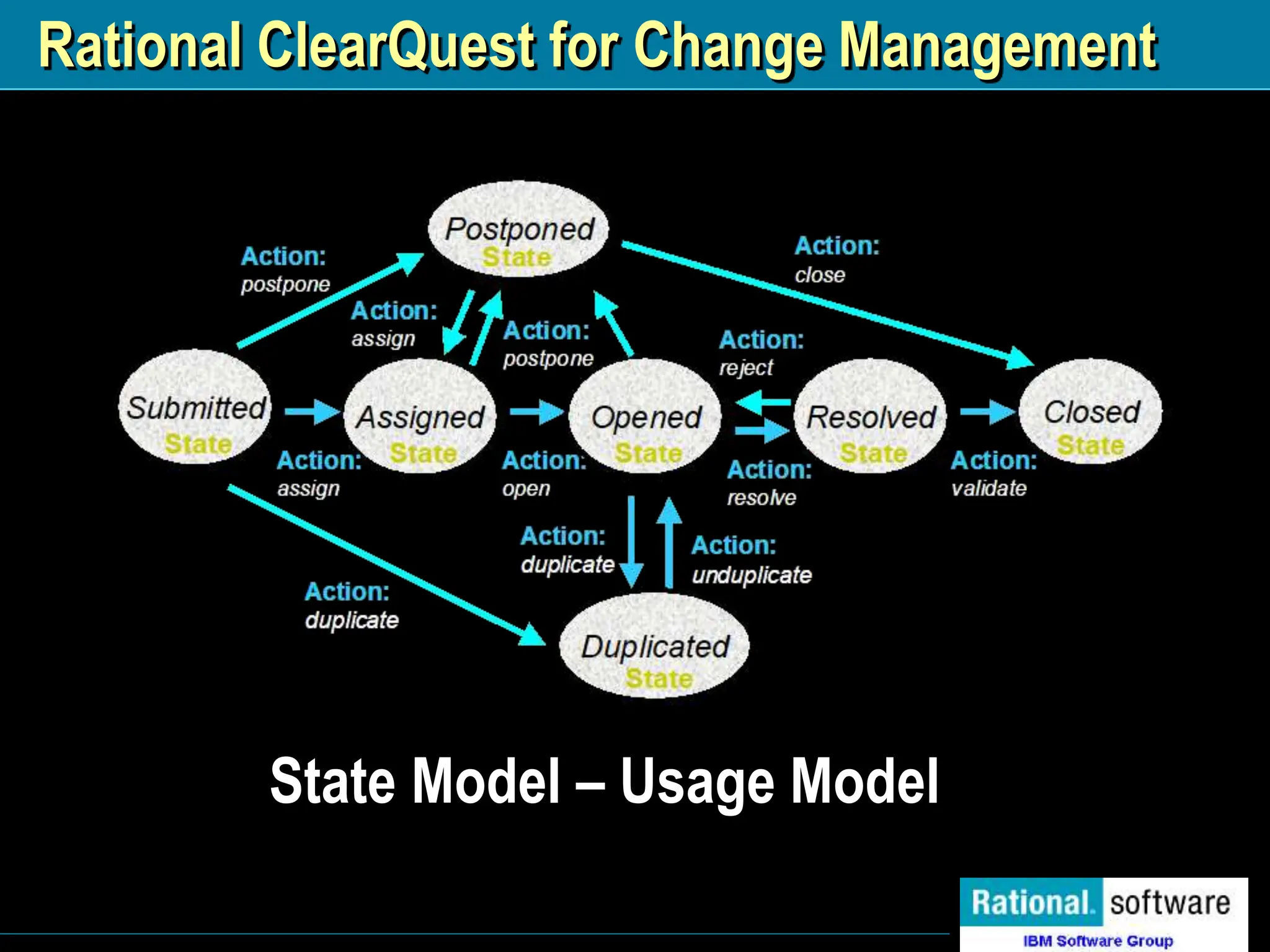 Rational ClearQuest for Change Management

Postponed State

Action: postpone

Action: close

Action: assign

Action: postpone

Action: reject

Submitted State

Assigned State

Opened State

Resolved State

Closed State

Action: assign

Action: open

Action: resolve

Action: validate

Action: duplicate

Action: unduplicate

Action: duplicate

Duplicated State

State Model – Usage Model

Rational. software
IBM Software Group